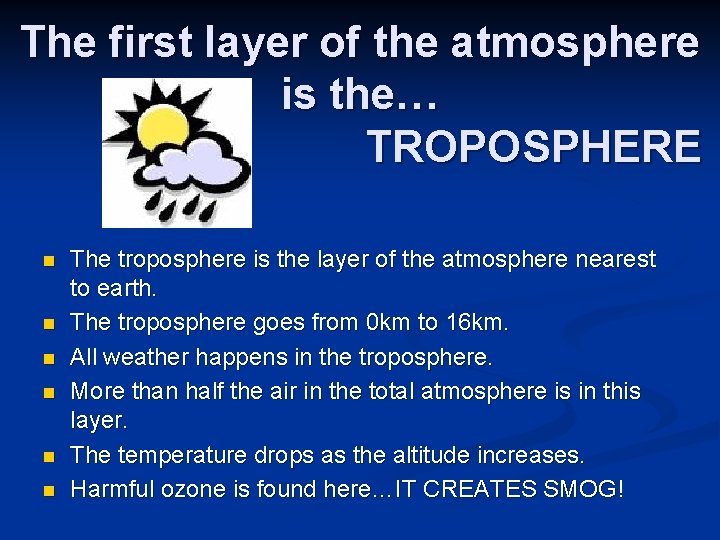 The first layer of the atmosphere is the…
TROPOSPHERE

- The troposphere is the layer of the atmosphere nearest to earth.
- The troposphere goes from 0km to 16km.
- All weather happens in the troposphere.
- More than half the air in the total atmosphere is in this layer.
- The temperature drops as the altitude increases.
- Harmful ozone is found here…IT CREATES SMOG!